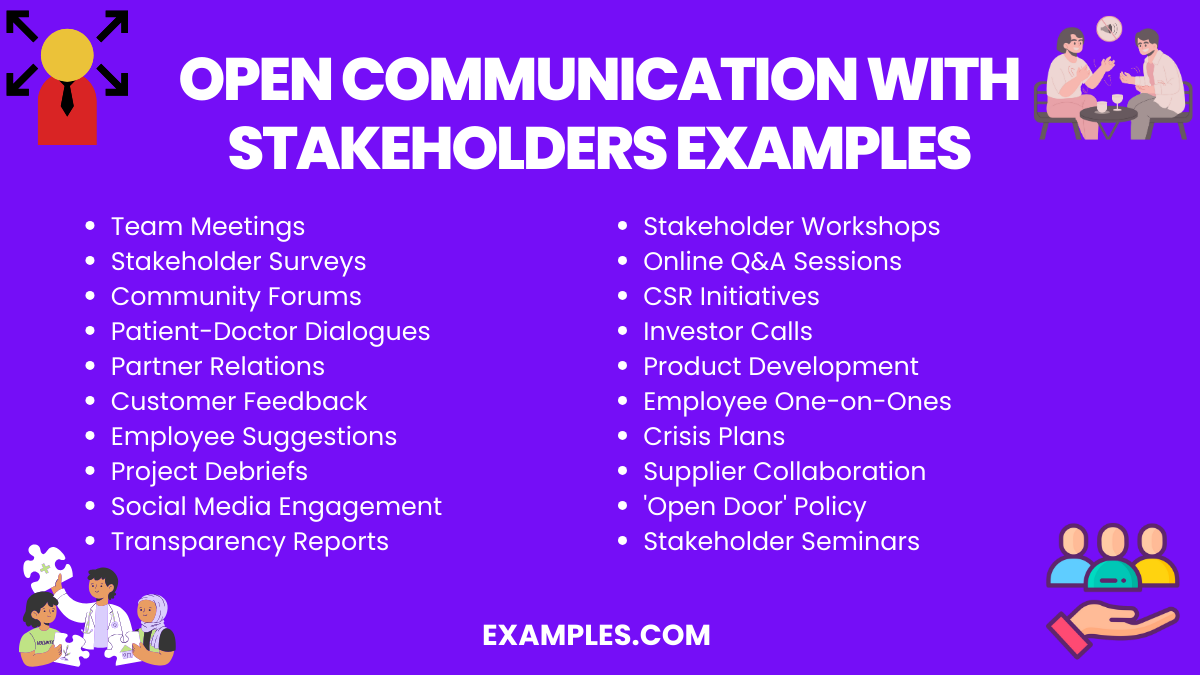 OPEN COMMUNICATION WITH STAKEHOLDERS EXAMPLES

- Team Meetings
- Stakeholder Surveys
- Community Forums
- Patient-Doctor Dialogues
- Partner Relations
- Customer Feedback
- Employee Suggestions
- Project Debriefs
- Social Media Engagement
- Transparency Reports

- Stakeholder Workshops
- Online Q&A Sessions
- CSR Initiatives
- Investor Calls
- Product Development
- Employee One-on-Ones
- Crisis Plans
- Supplier Collaboration
- 'Open Door' Policy
- Stakeholder Seminars

EXAMPLES.COM